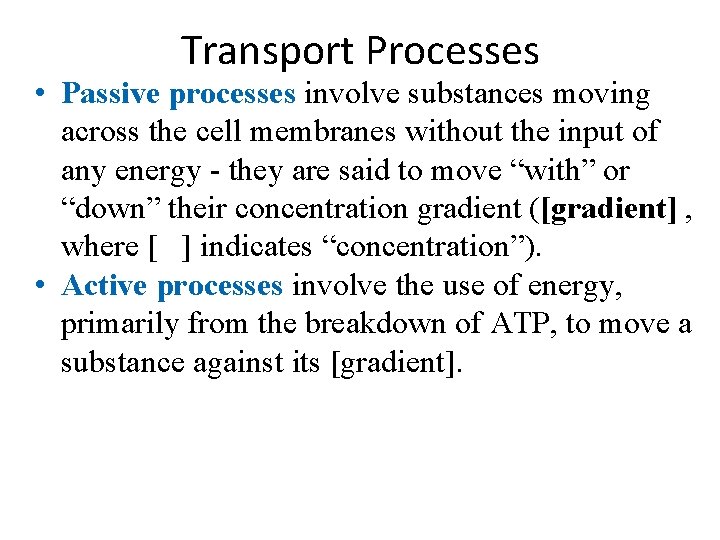 Transport Processes

• Passive processes involve substances moving across the cell membranes without the input of any energy - they are said to move “with” or “down” their concentration gradient ([gradient] , where [ ] indicates “concentration”).

• Active processes involve the use of energy, primarily from the breakdown of ATP, to move a substance against its [gradient].